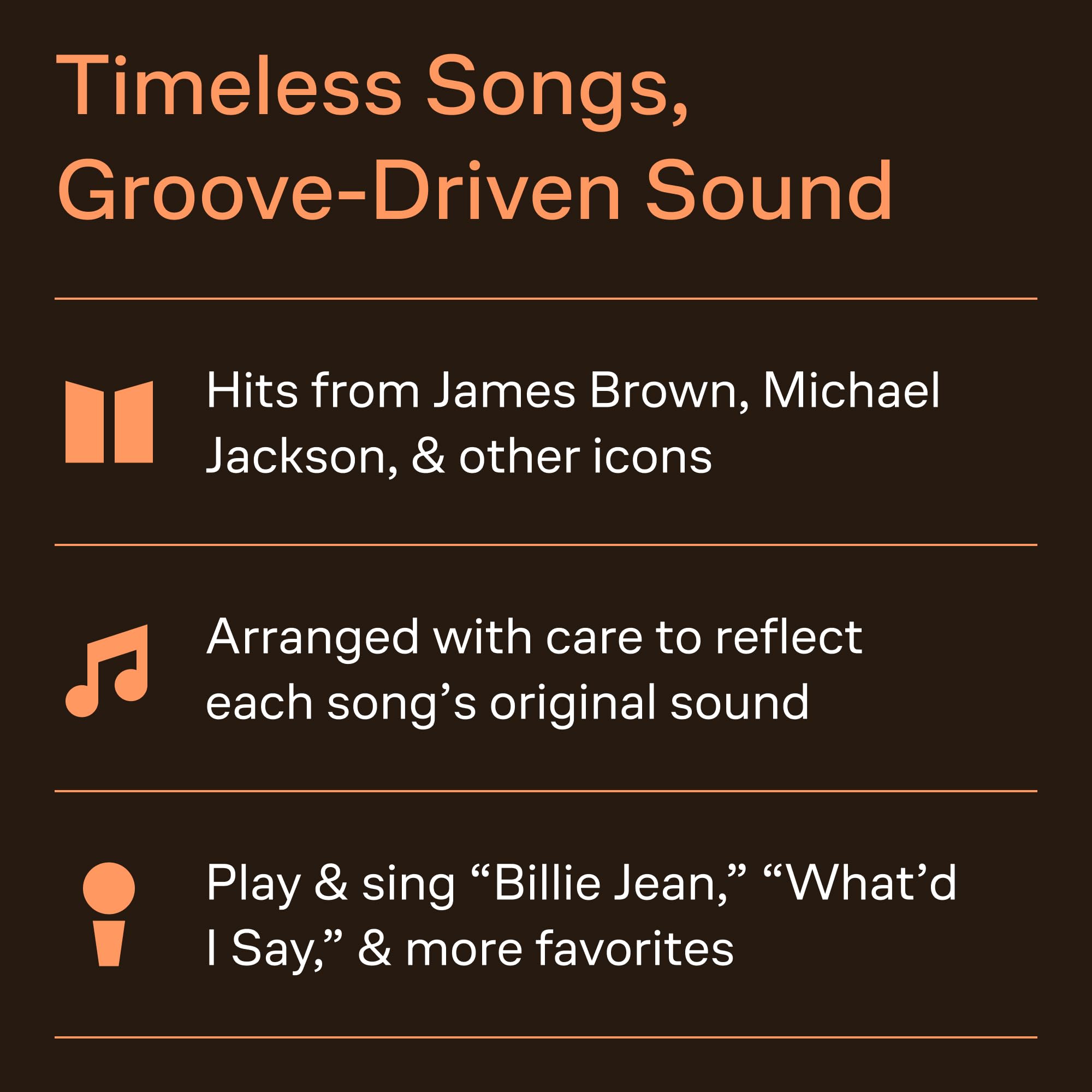 Timeless Songs, Groove-Driven Sound

Hits from James Brown, Michael Jackson, & other icons

Arranged with care to reflect each song’s original sound

Play & sing “Billie Jean,” “What’d I Say,” & more favorites